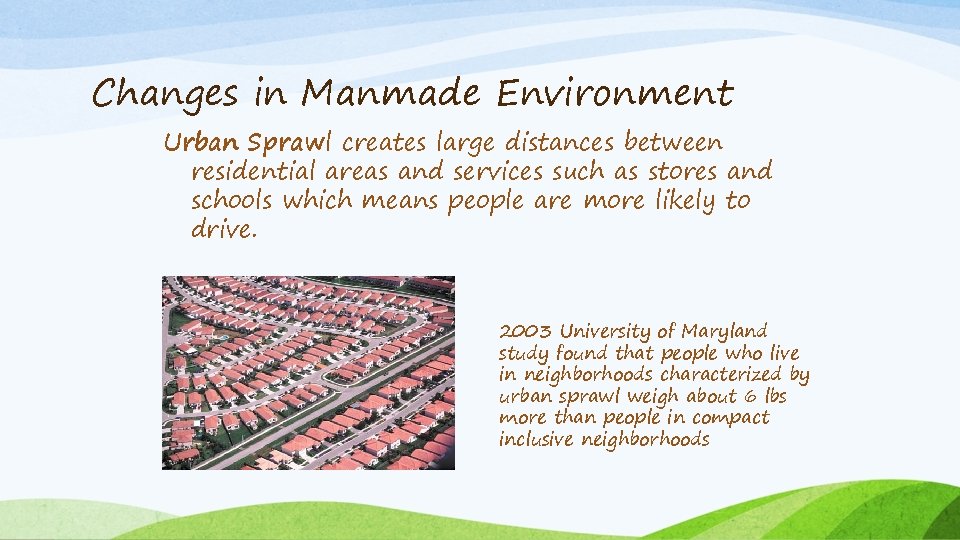 Changes in Manmade Environment

Urban Sprawl creates large distances between residential areas and services such as stores and schools which means people are more likely to drive.

2003 University of Maryland study found that people who live in neighborhoods characterized by urban sprawl weigh about 6 lbs more than people in compact inclusive neighborhoods